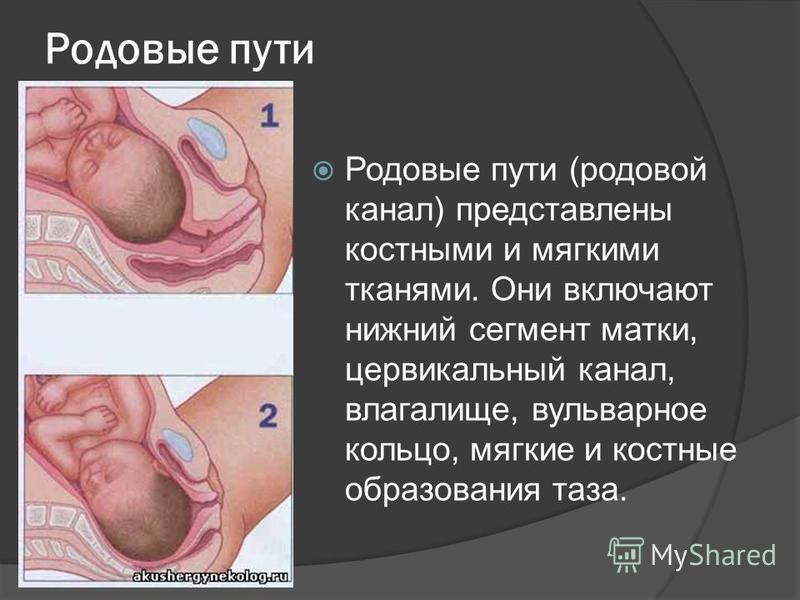 Родовые пути

1

2

akushergynekolog.ru

Родовые пути (родовой канал) представлены костными и мягкими тканями. Они включают нижний сегмент матки, цервикальный канал, влагалище, вульварное кольцо, мягкие и костные образования таза.

MyShared